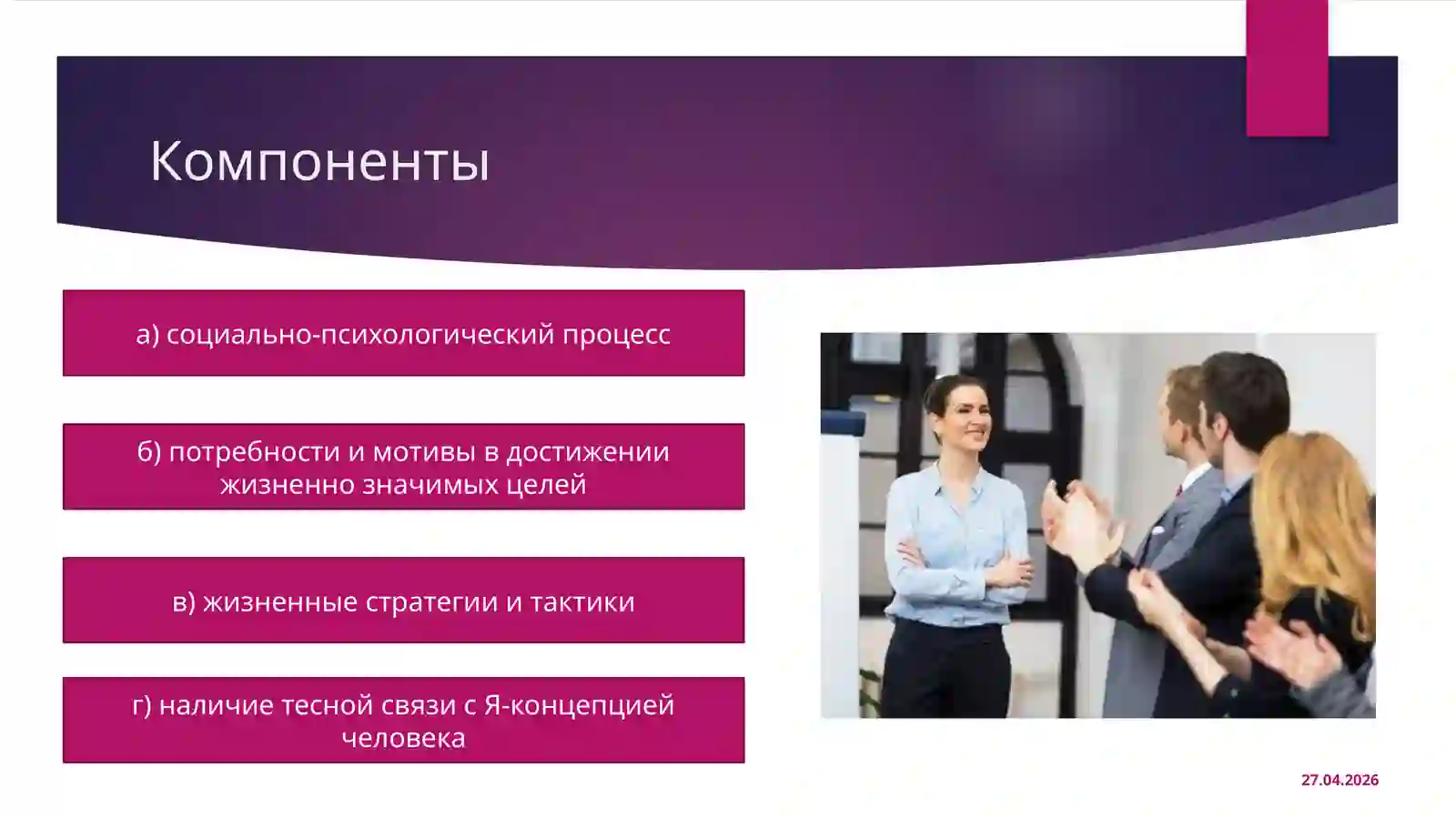 Компоненты

а) социально-психологический процесс

б) потребности и мотивы в достижении жизненно значимых целей

в) жизненные стратегии и тактики

г) наличие тесной связи с Я-концепцией человека

27.04.2026